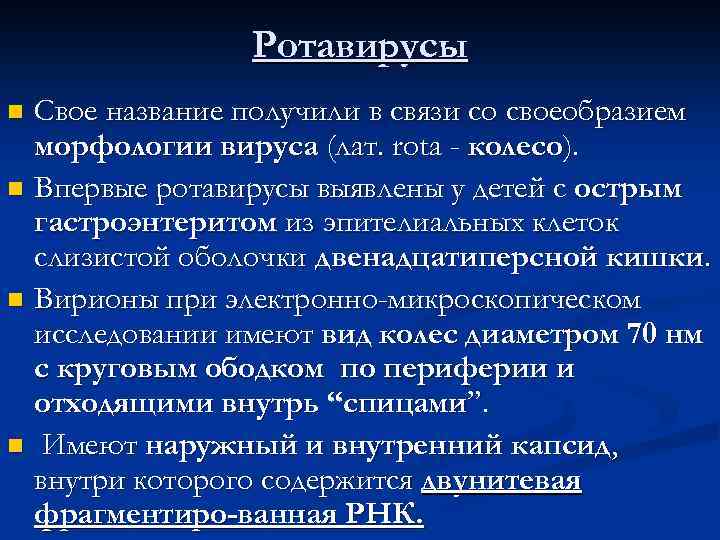 Ротавирусы

Свое название получили в связи со своеобразием морфологии вируса (лат. rota - колесо).

Впервые ротавирусы выявлены у детей с острым гастроэнтеритом из эпителиальных клеток слизистой оболочки двенадцатиперсной кишки.

Вирионы при электронно-микроскопическом исследовании имеют вид колес диаметром 70 нм с круговым ободком по периферии и отходящими внутрь “спицами”.

Имеют наружный и внутренний капсид, внутри которого содержится двунитевая фрагментиро-ванная РНК.